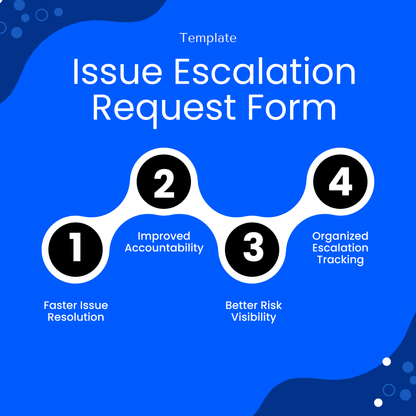 Template

Issue Escalation Request Form

1

Faster Issue Resolution

2

Improved Accountability

3

Better Risk Visibility

4

Organized Escalation Tracking